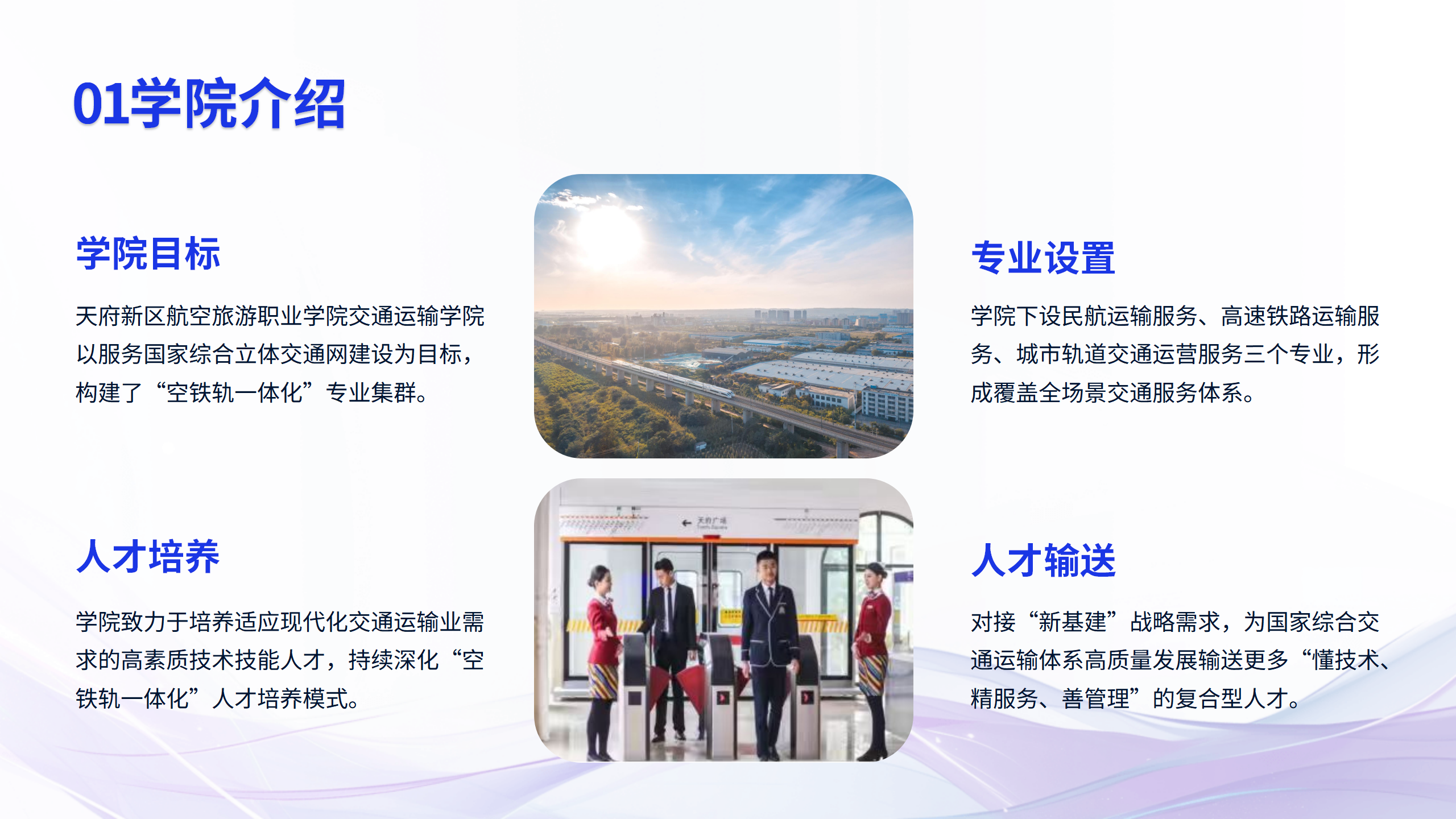 01学院介绍

学院目标

天府新区航空旅游职业学院交通运输学院以服务国家综合立体交通网建设为目标，构建了“空铁轨一体化”专业集群。

人才培养

学院致力于培养适应现代化交通运输业需求的高素质技术技能人才，持续深化“空铁轨一体化”人才培养模式。

天府广场

专业设置

学院下设民航运输服务、高速铁路运输服务、城市轨道交通运营服务三个专业，形成覆盖全场景交通服务体系。

人才输送

对接“新基建”战略需求，为国家综合交通运输体系高质量发展输送更多“懂技术、精服务、善管理”的复合型人才。